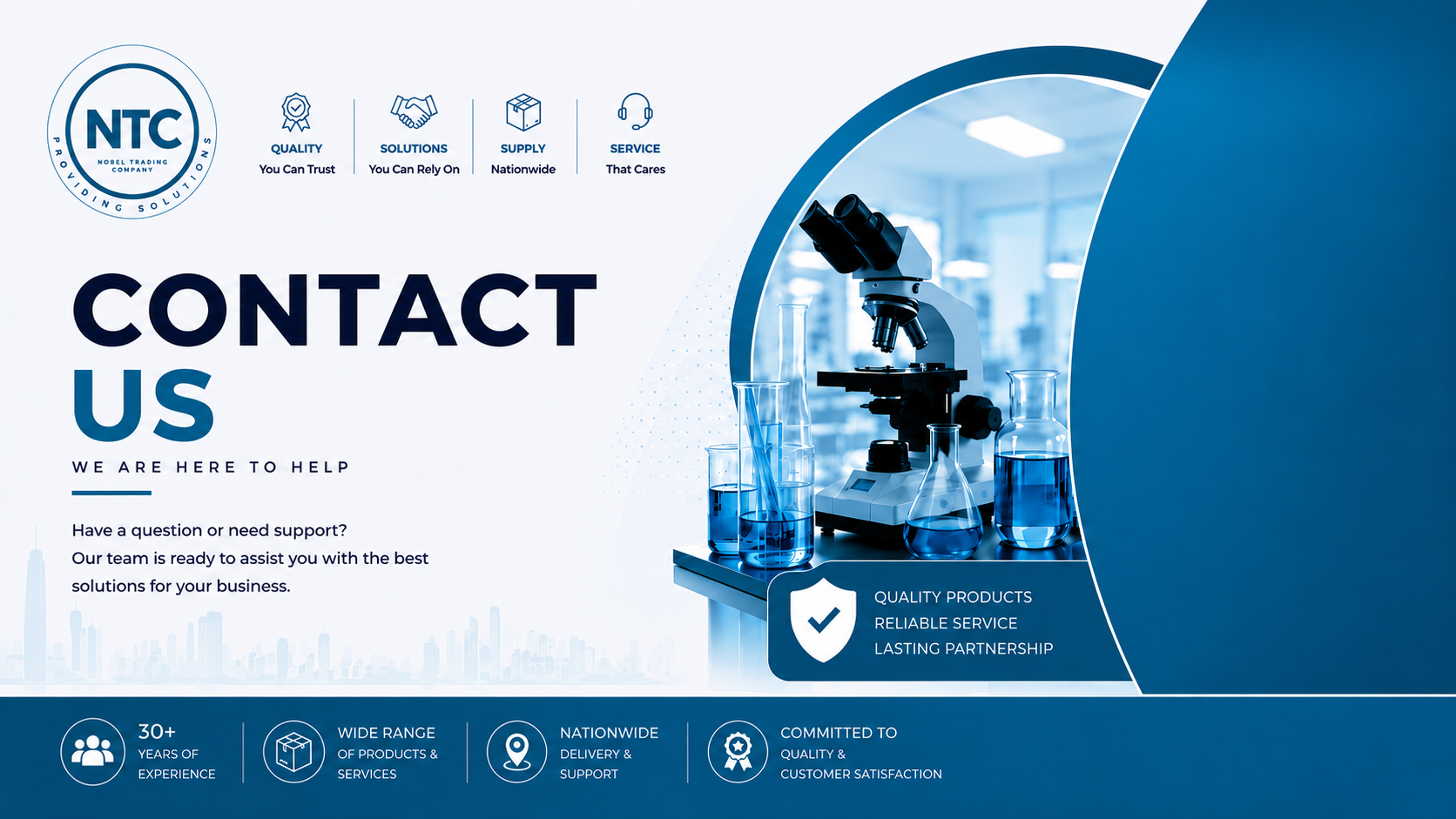 NTC
NOBEL TRADING COMPANY
PROVIDING SOLUTIONS

QUALITY
You Can Trust

SOLUTIONS
You Can Rely On

SUPPLY
Nationwide

SERVICE
That Cares

CONTACT
US

WE ARE HERE TO HELP

Have a question or need support?
Our team is ready to assist you with the best solutions for your business.

QUALITY PRODUCTS
RELIABLE SERVICE
LASTING PARTNERSHIP

30+
YEARS OF EXPERIENCE

WIDE RANGE
OF PRODUCTS & SERVICES

NATIONWIDE
DELIVERY & SUPPORT

COMMITTED TO
QUALITY & CUSTOMER SATISFACTION